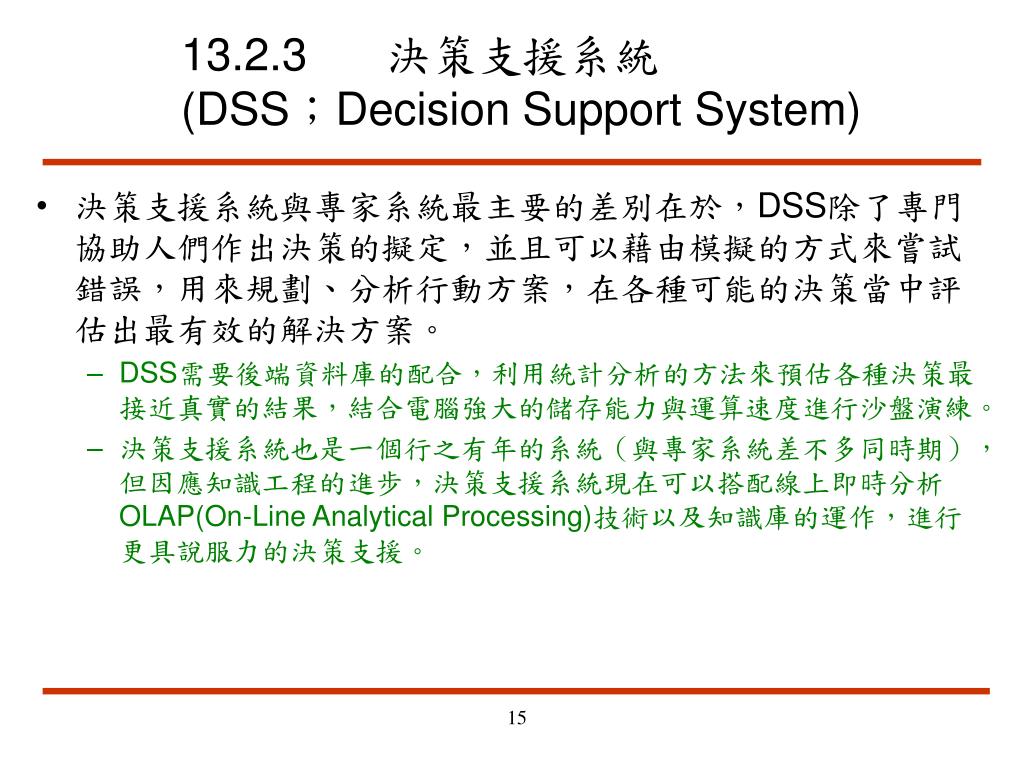 13.2.3　決策支援系統
(DSS；Decision Support System)

• 決策支援系統與專家系統最主要的差別在於，DSS除了專門協助人們作出決策的擬定，並且可以藉由模擬的方式來嘗試錯誤，用來規劃、分析行動方案，在各種可能的決策當中評估出最有效的解決方案。

– DSS需要後端資料庫的配合，利用統計分析的方法來預估各種決策最接近真實的結果，結合電腦強大的儲存能力與運算速度進行沙盤演練。

– 決策支援系統也是一個行之有年的系統（與專家系統差不多同時期），但因應知識工程的進步，決策支援系統現在可以搭配線上即時分析OLAP(On-Line Analytical Processing)技術以及知識庫的運作，進行更具說服力的決策支援。

15